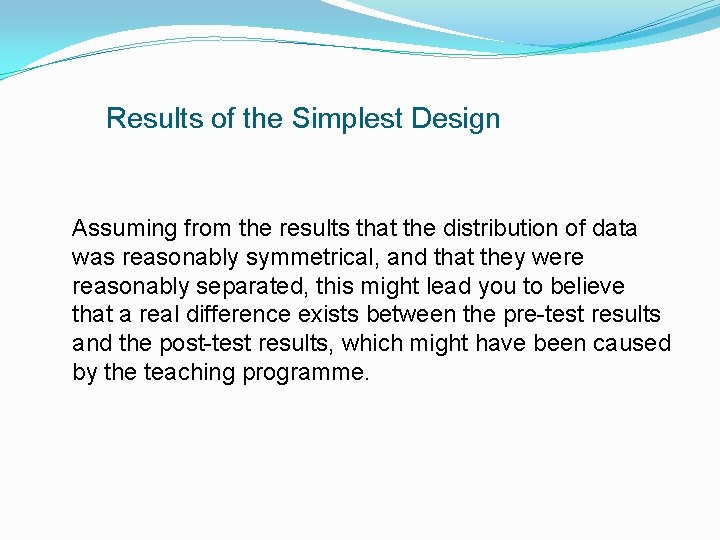 Results of the Simplest Design

Assuming from the results that the distribution of data was reasonably symmetrical, and that they were reasonably separated, this might lead you to believe that a real difference exists between the pre-test results and the post-test results, which might have been caused by the teaching programme.